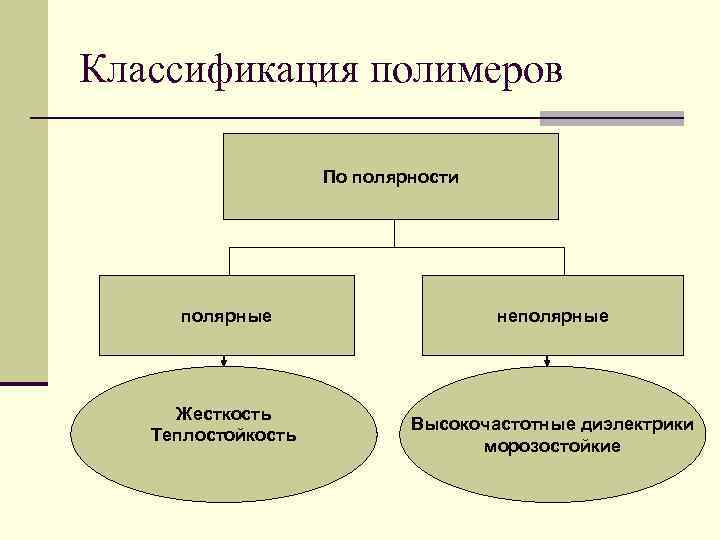 Классификация полимеров

По полярности

полярные

неполярные

Жесткость
Теплостойкость

Высокочастотные диэлектрики
морозостойкие